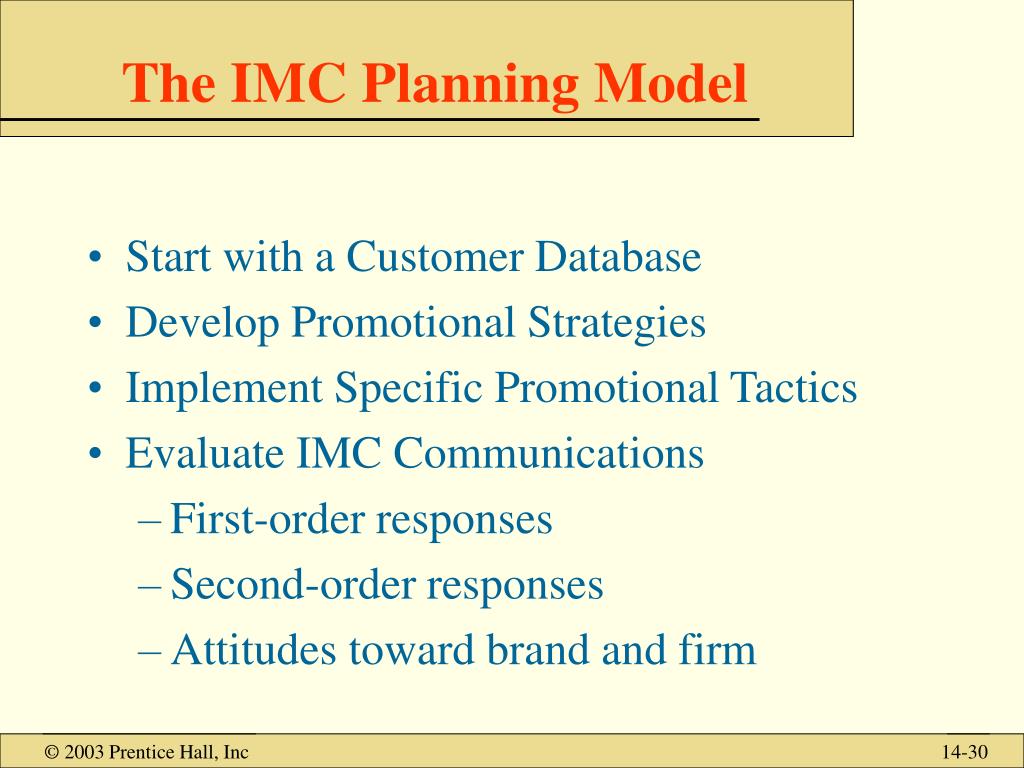 The IMC Planning Model

• Start with a Customer Database
• Develop Promotional Strategies
• Implement Specific Promotional Tactics
• Evaluate IMC Communications
– First-order responses
– Second-order responses
– Attitudes toward brand and firm

© 2003 Prentice Hall, Inc

14-30